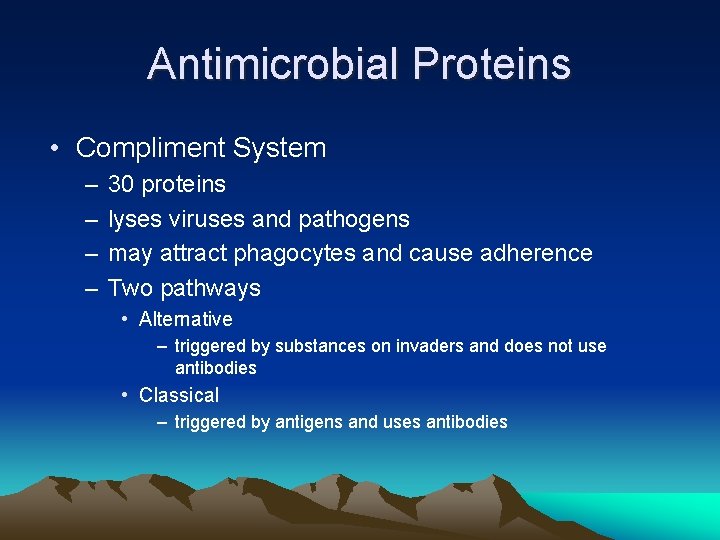 Antimicrobial Proteins

• Compliment System
– 30 proteins
– lyses viruses and pathogens
– may attract phagocytes and cause adherence
– Two pathways
• Alternative
– triggered by substances on invaders and does not use antibodies
• Classical
– triggered by antigens and uses antibodies